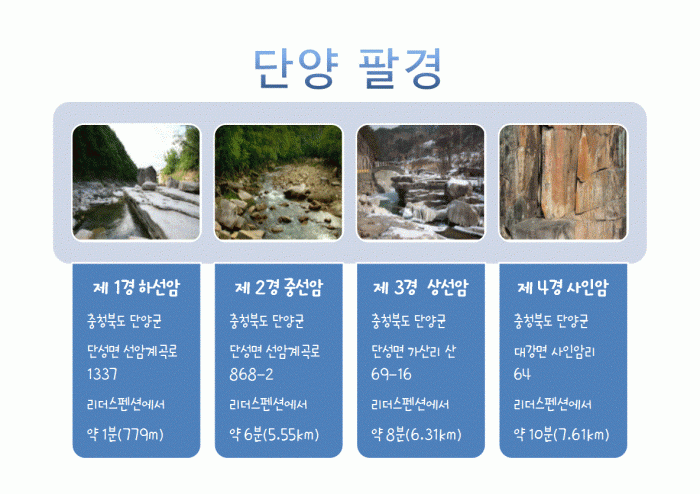 단양 팔경

제 1경 하선암

충청북도 단양군

단성면 선암계곡로 1337

리더스펜션에서

약 1분(779m)

제 2경 중선암

충청북도 단양군

단성면 선암계곡로 868-2

리더스펜션에서

약 6분(5.55km)

제 3경 상선암

충청북도 단양군

단성면 가산리 산 69-16

리더스펜션에서

약 8분(6.31km)

제 4경 사인암

충청북도 단양군

대강면 사인암리 64

리더스펜션에서

약 10분(7.61km)